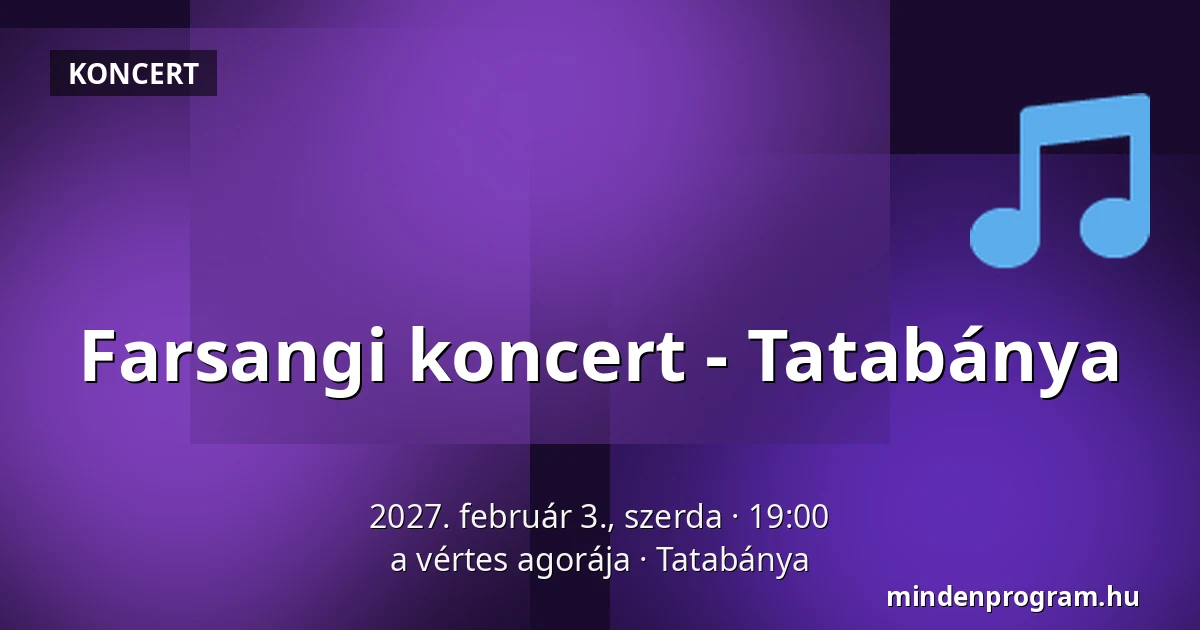 KONCERT

Farsangi koncert - Tatabánya

2027. február 3., szerda · 19:00
a vértes agorája · Tatabánya

mindenprogram.hu